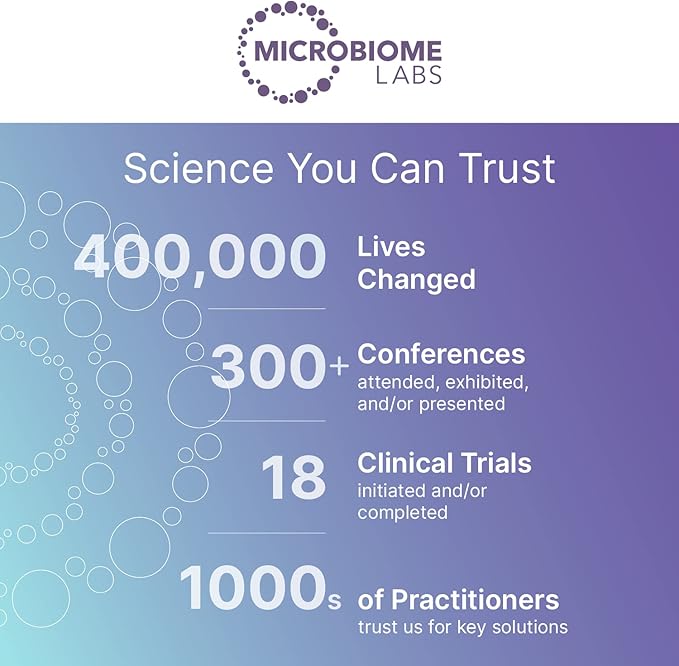 MICROBIOME LABS

Science You Can Trust

400,000 Lives Changed

300+ Conferences attended, exhibited, and/or presented

18 Clinical Trials initiated and/or completed

1000s of Practitioners trust us for key solutions